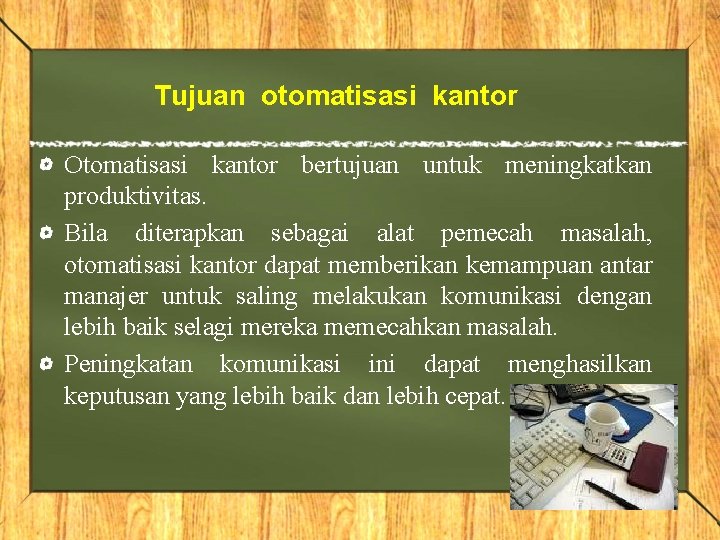 Tujuan otomatisasi kantor

Otomatisasi kantor bertujuan untuk meningkatkan produktivitas.

Bila diterapkan sebagai alat pemecah masalah, otomatisasi kantor dapat memberikan kemampuan antar manajer untuk saling melakukan komunikasi dengan lebih baik selagi mereka memecahkan masalah.

Peningkatan komunikasi ini dapat menghasilkan keputusan yang lebih baik dan lebih cepat.